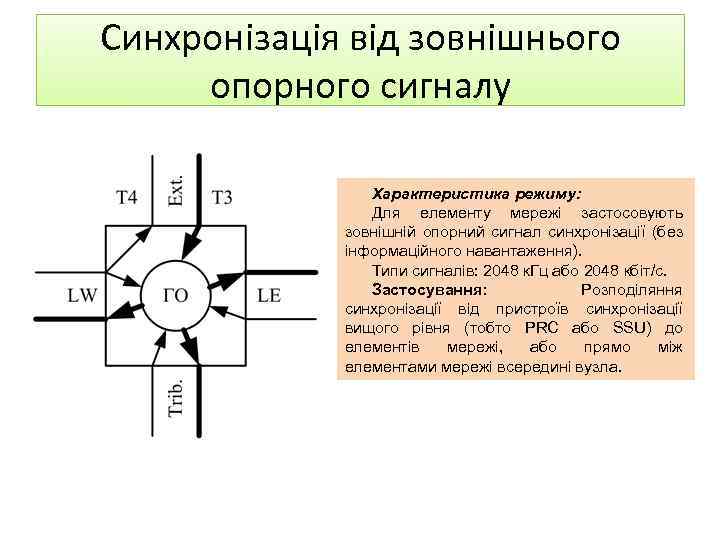 Синхронізація від зовнішнього опорного сигналу

T4
Ext.
T3
LW
ГО
LE
Trib.

Характеристика режиму:

Для елементу мережі застосовують зовнішній опорний сигнал синхронізації (без інформаційного навантаження).

Типи сигналів: 2048 кГц або 2048 кбіт/с.

Застосування: Розподіляння синхронізації від пристроїв синхронізації вищого рівня (тобто PRC або SSU) до елементів мережі, або прямо між елементами мережі всередині вузла.